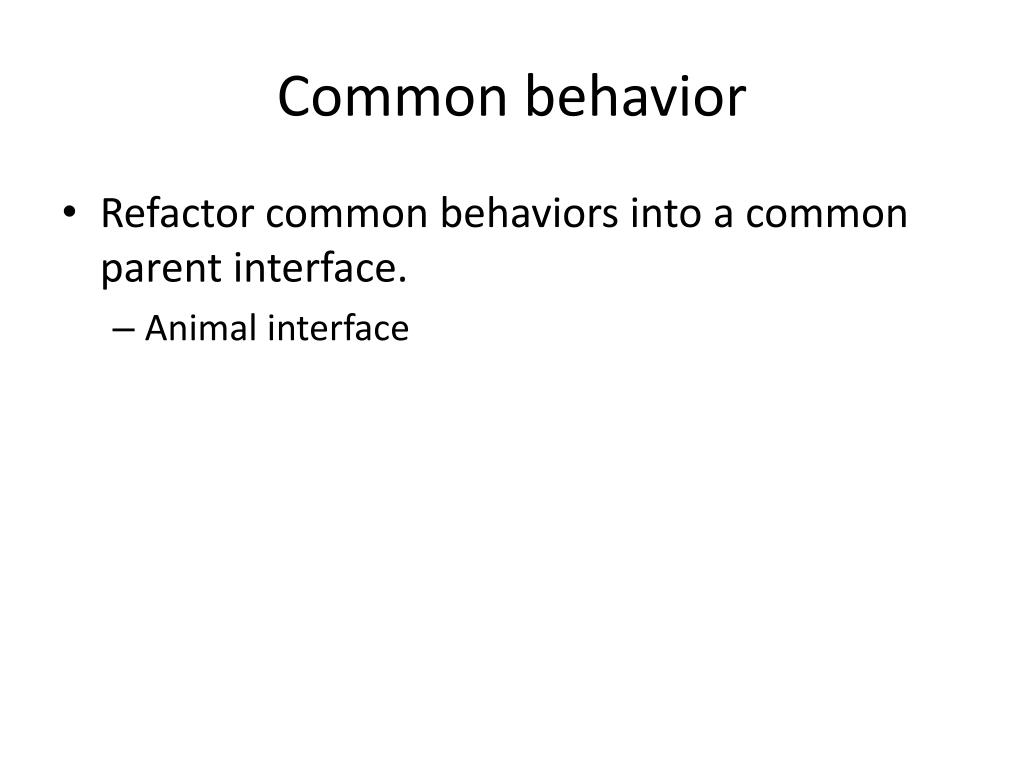 Common behavior

• Refactor common behaviors into a common parent interface.
  – Animal interface